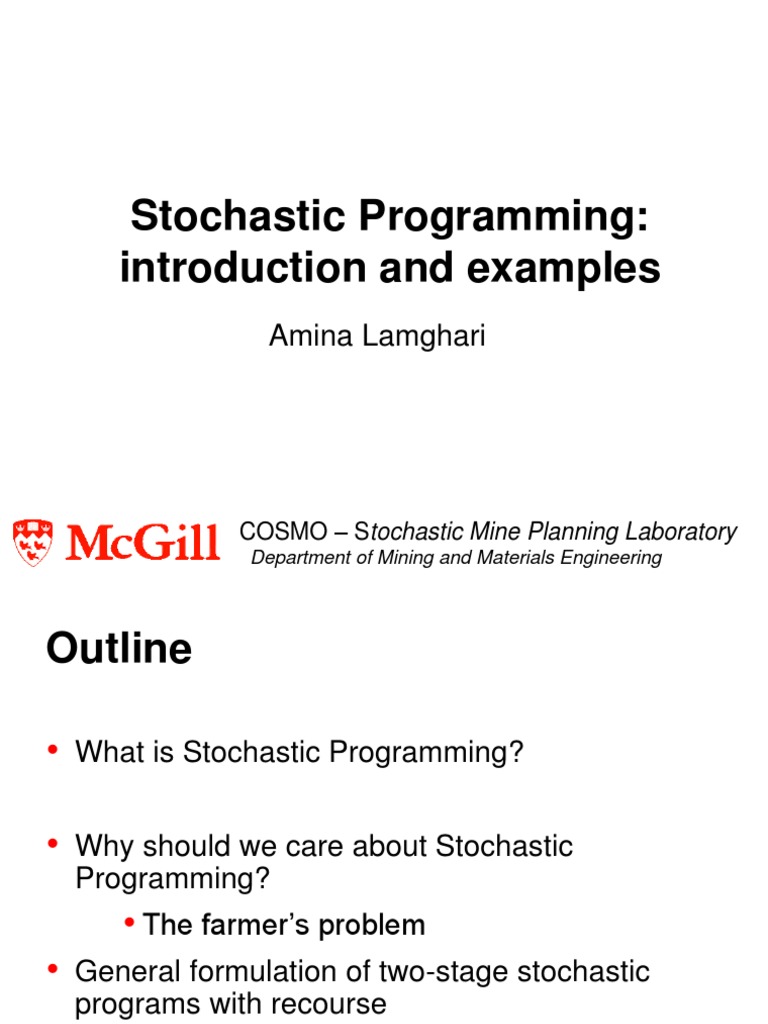 Stochastic Programming: introduction and examples

Amina Lamghari

McGill

COSMO – Stochastic Mine Planning Laboratory
Department of Mining and Materials Engineering

Outline

• What is Stochastic Programming?

• Why should we care about Stochastic Programming?
  • The farmer's problem

• General formulation of two-stage stochastic programs with recourse